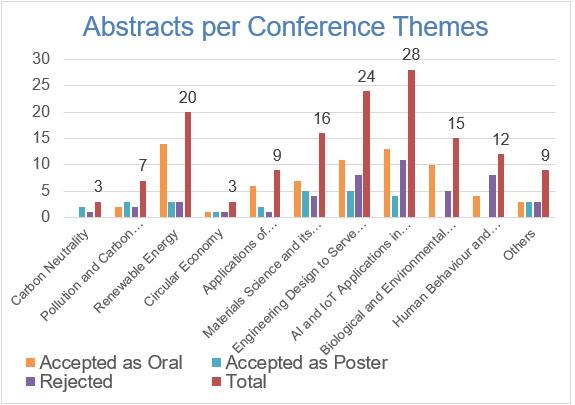 Abstracts per Conference Themes

30
25
20
15
10
5
0

3
7
20
3
9
16
24
28
15
12
9

Carbon Neutrality
Pollution and Carbon…
Renewable Energy
Circular Economy
Applications of…
Materials Science and its…
Engineering Design to Serve…
AI and IoT Applications in…
Biological and Environmental…
Human Behaviour and…
Others

Accepted as Oral
Accepted as Poster
Rejected
Total